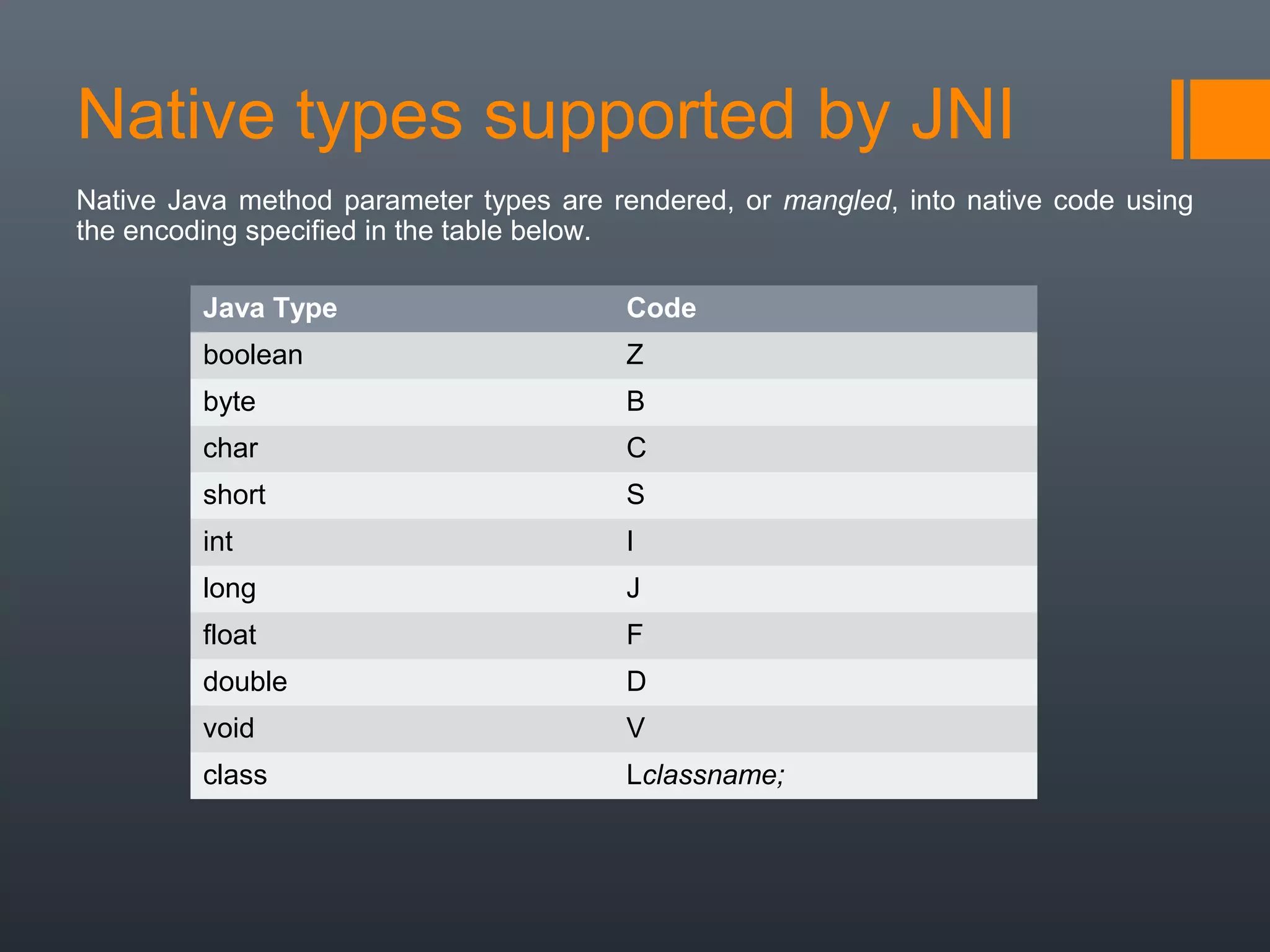 Native types supported by JNI

Native Java method parameter types are rendered, or mangled, into native code using the encoding specified in the table below.

| Java Type | Code |
|---|---|
| boolean | Z |
| byte | B |
| char | C |
| short | S |
| int | I |
| long | J |
| float | F |
| double | D |
| void | V |
| class | Lclassname; |